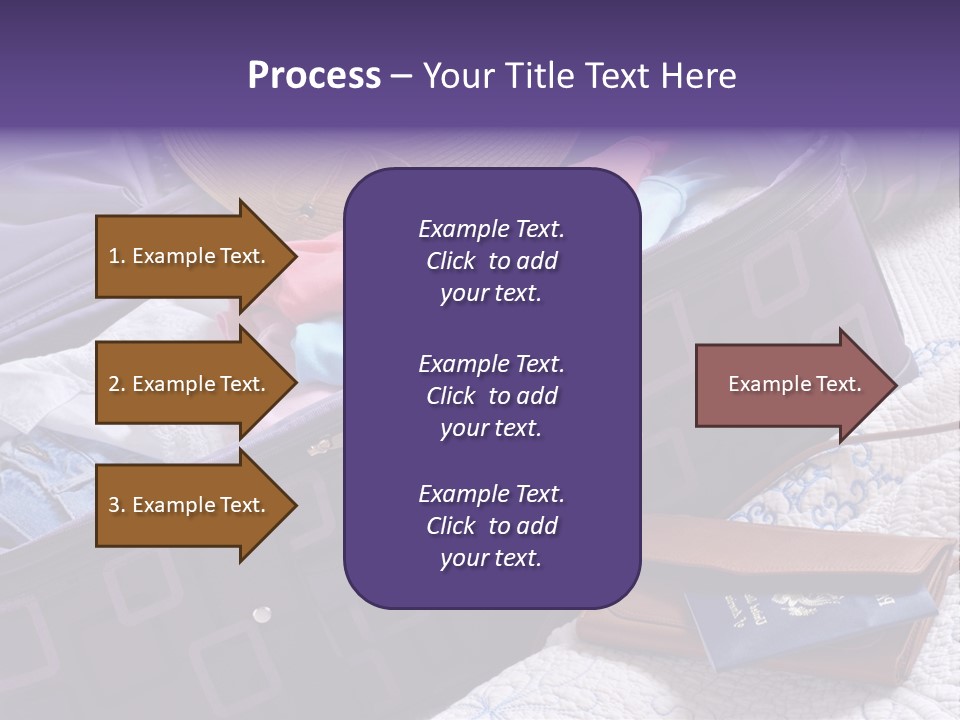 Process – Your Title Text Here

1. Example Text.

2. Example Text.

3. Example Text.

Example Text. Click to add your text.

Example Text. Click to add your text.

Example Text. Click to add your text.

Example Text.